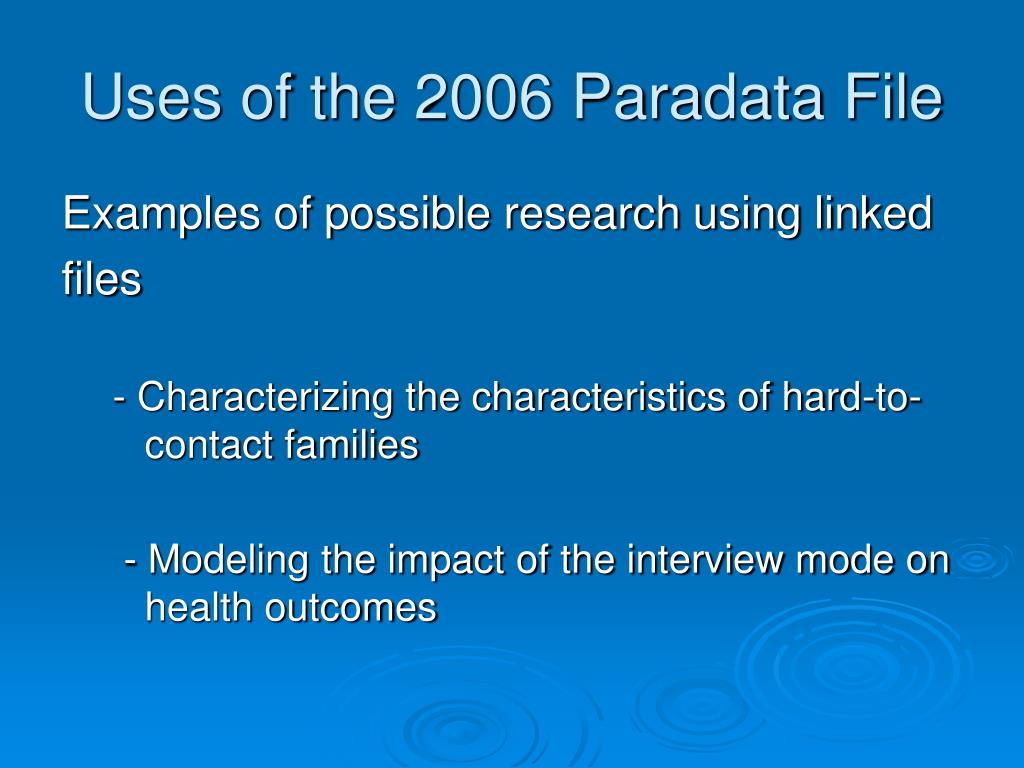 Uses of the 2006 Paradata File

Examples of possible research using linked files

- Characterizing the characteristics of hard-to-contact families

- Modeling the impact of the interview mode on health outcomes